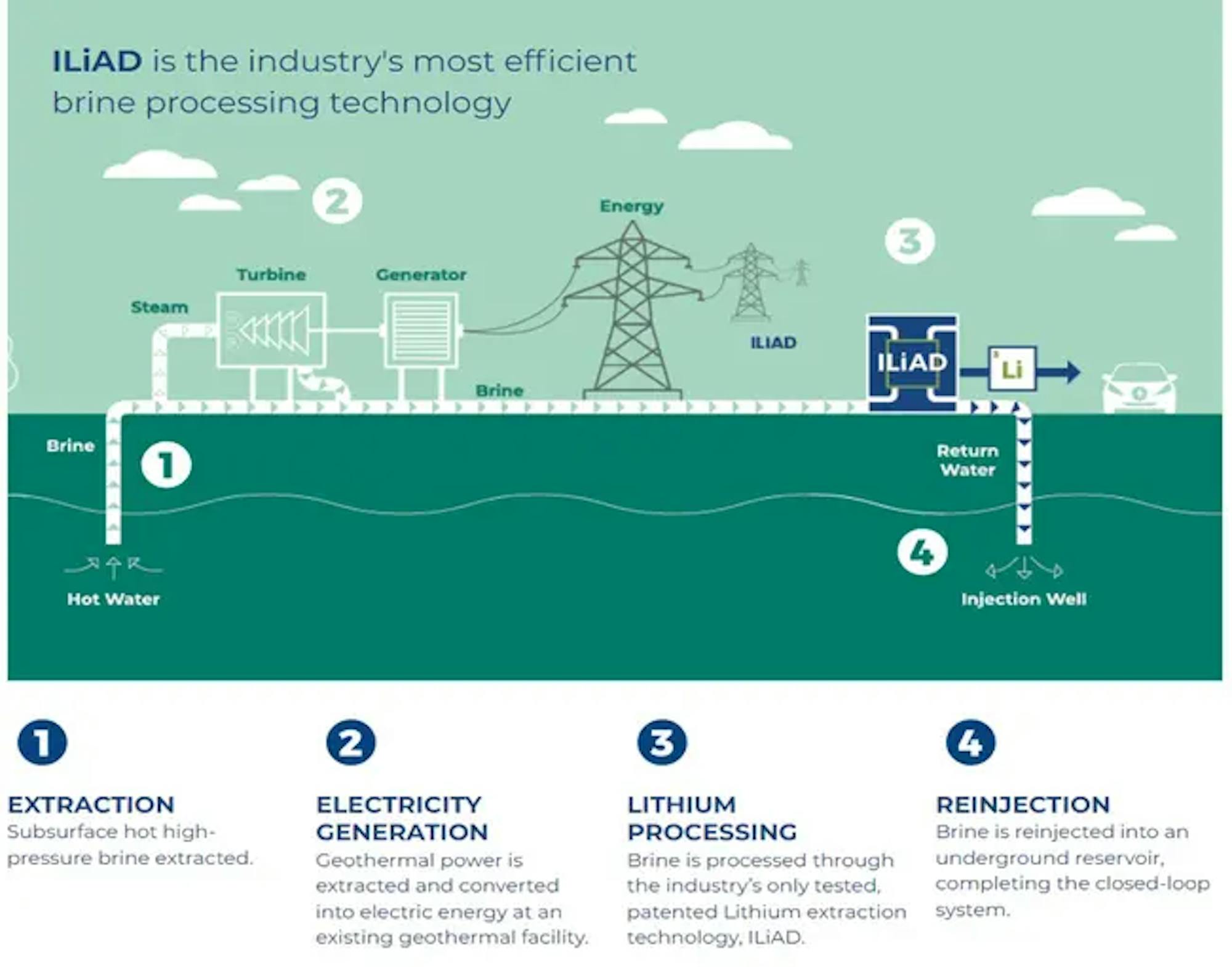 ILiAD is the industry's most efficient brine processing technology

2

Energy

3

Turbine

Generator

Steam

ILIAD

ILiAD

Li

Brine

Brine

1

Return Water

4

Hot Water

Injection Well

1

EXTRACTION
Subsurface hot high-pressure brine extracted.

2

ELECTRICITY GENERATION
Geothermal power is extracted and converted into electric energy at an existing geothermal facility.

3

LITHIUM PROCESSING
Brine is processed through the industry's only tested, patented Lithium extraction technology, ILiAD.

4

REINJECTION
Brine is reinjected into an underground reservoir, completing the closed-loop system.